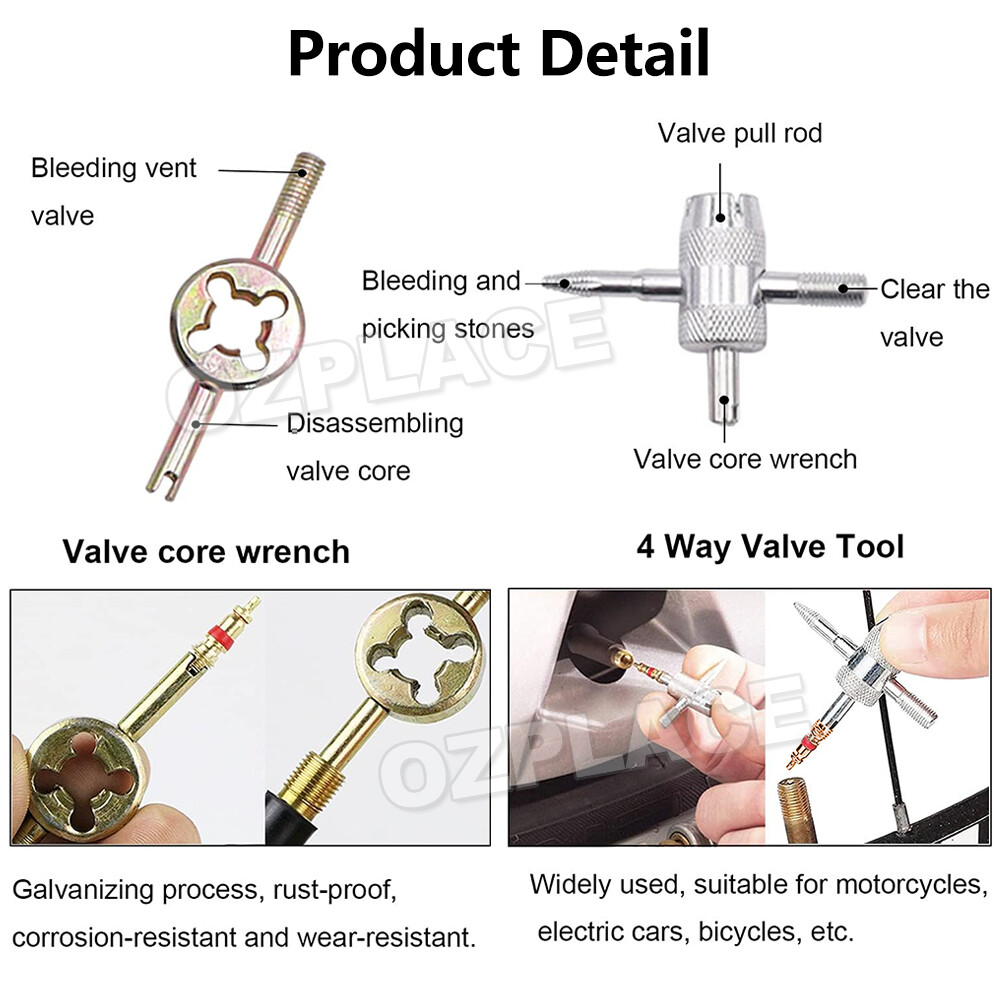 Product Detail

Bleeding vent valve

Disassembling valve core

Valve pull rod

Bleeding and picking stones

Clear the valve

Valve core wrench

OZPLACE

Valve core wrench

4 Way Valve Tool

OZPLACE

Galvanizing process, rust-proof, corrosion-resistant and wear-resistant.

Widely used, suitable for motorcycles, electric cars, bicycles, etc.